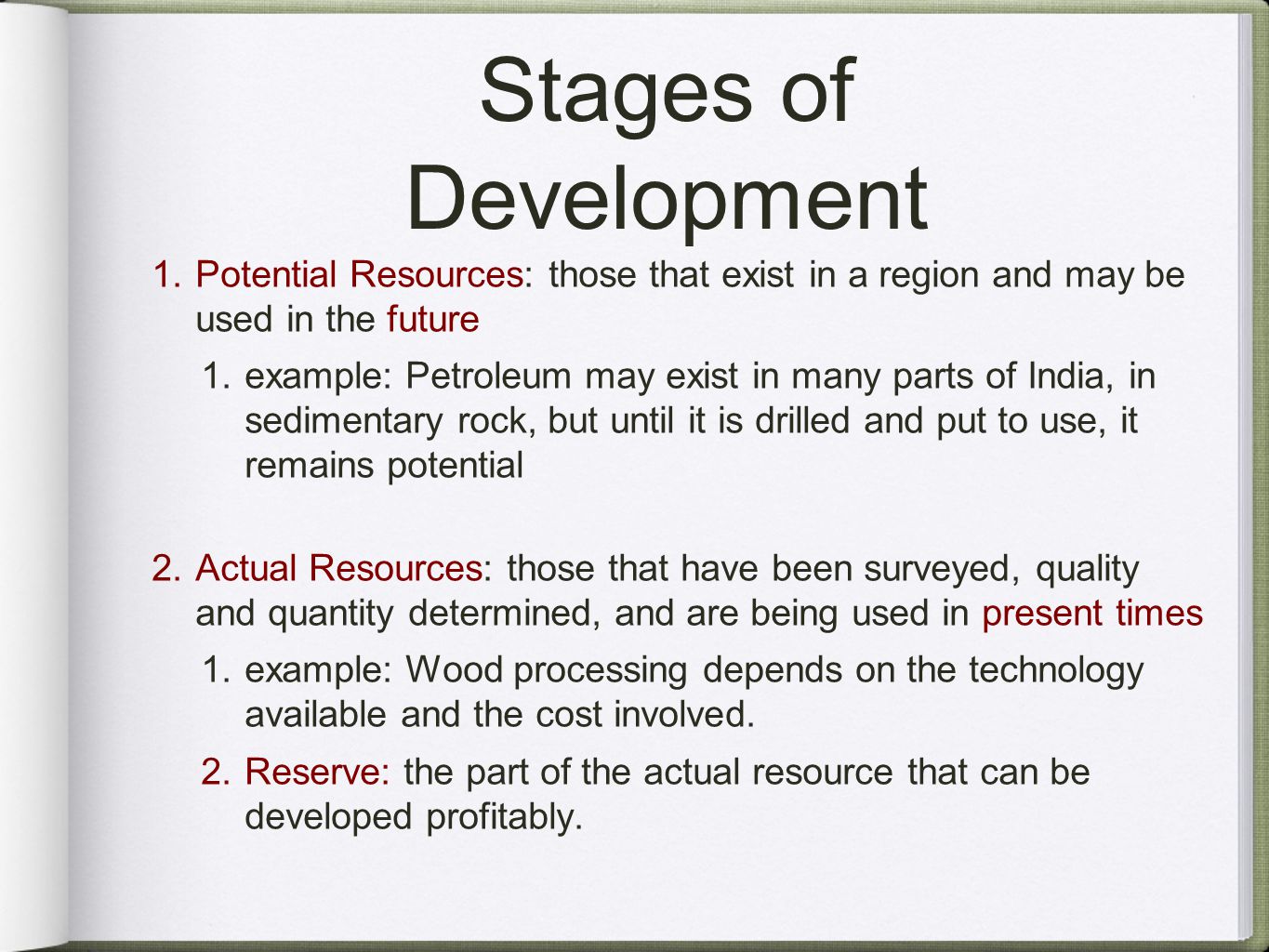 Stages of Development

1. Potential Resources: those that exist in a region and may be used in the future

1. example: Petroleum may exist in many parts of India, in sedimentary rock, but until it is drilled and put to use, it remains potential

2. Actual Resources: those that have been surveyed, quality and quantity determined, and are being used in present times

1. example: Wood processing depends on the technology available and the cost involved.

2. Reserve: the part of the actual resource that can be developed profitably.